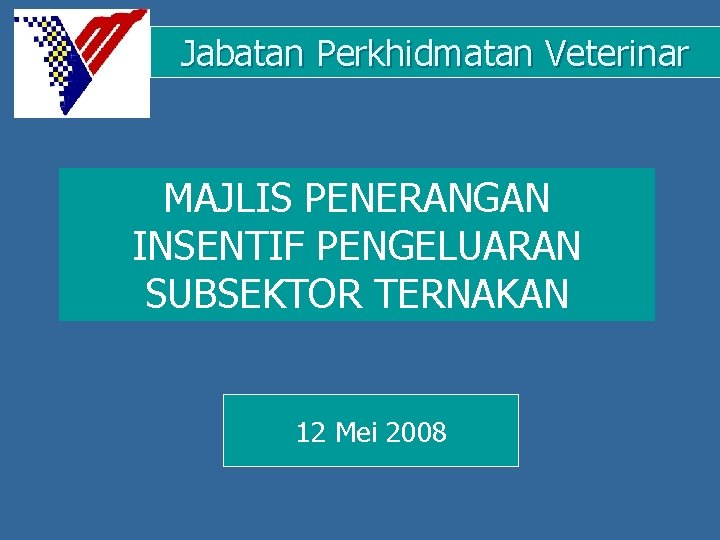 Jabatan Perkhidmatan Veterinar

MAJLIS PENERANGAN INSENTIF PENGELUARAN SUBSEKTOR TERNAKAN

12 Mei 2008